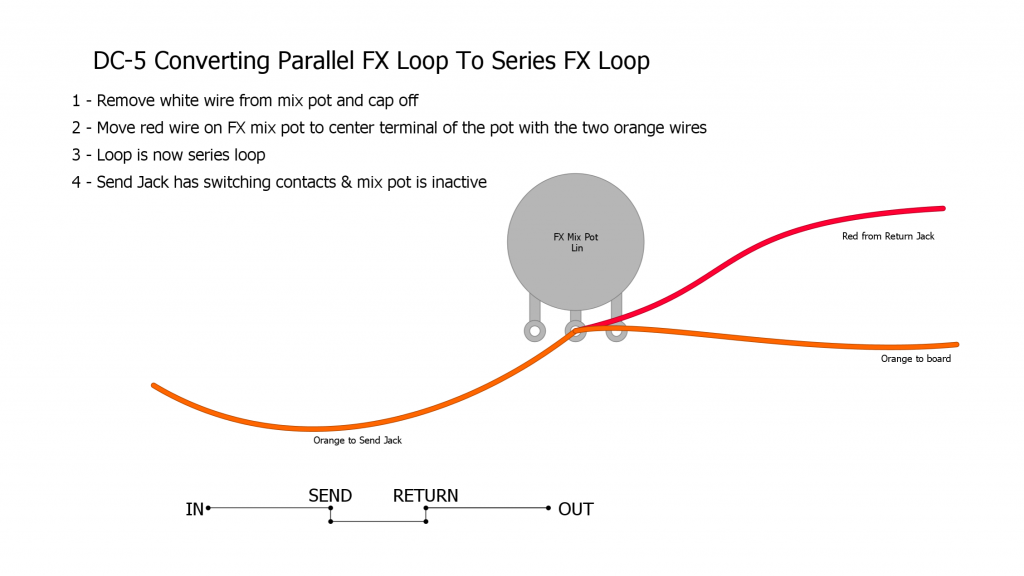 DC-5 Converting Parallel FX Loop To Series FX Loop

1 - Remove white wire from mix pot and cap off

2 - Move red wire on FX mix pot to center terminal of the pot with the two orange wires

3 - Loop is now series loop

4 - Send Jack has switching contacts & mix pot is inactive

FX Mix Pot
Lin

Red from Return Jack

Orange to board

Orange to Send Jack

IN

SEND

RETURN

OUT